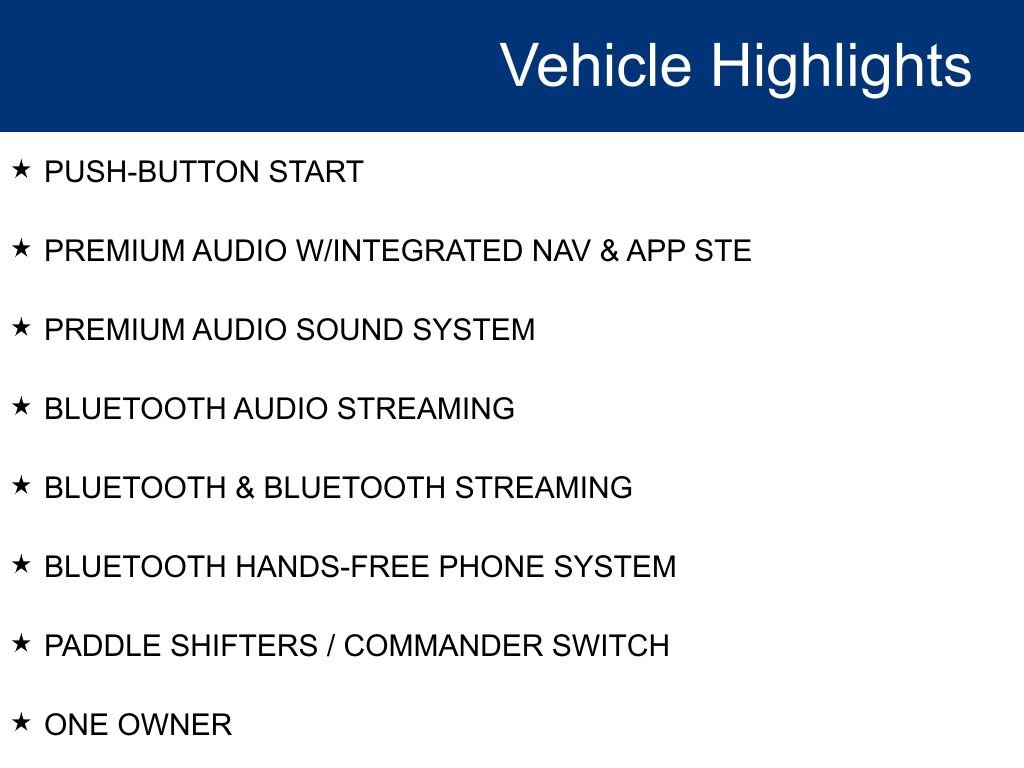 Vehicle Highlights

★ PUSH-BUTTON START

★ PREMIUM AUDIO W/INTEGRATED NAV & APP STE

★ PREMIUM AUDIO SOUND SYSTEM

★ BLUETOOTH AUDIO STREAMING

★ BLUETOOTH & BLUETOOTH STREAMING

★ BLUETOOTH HANDS-FREE PHONE SYSTEM

★ PADDLE SHIFTERS / COMMANDER SWITCH

★ ONE OWNER